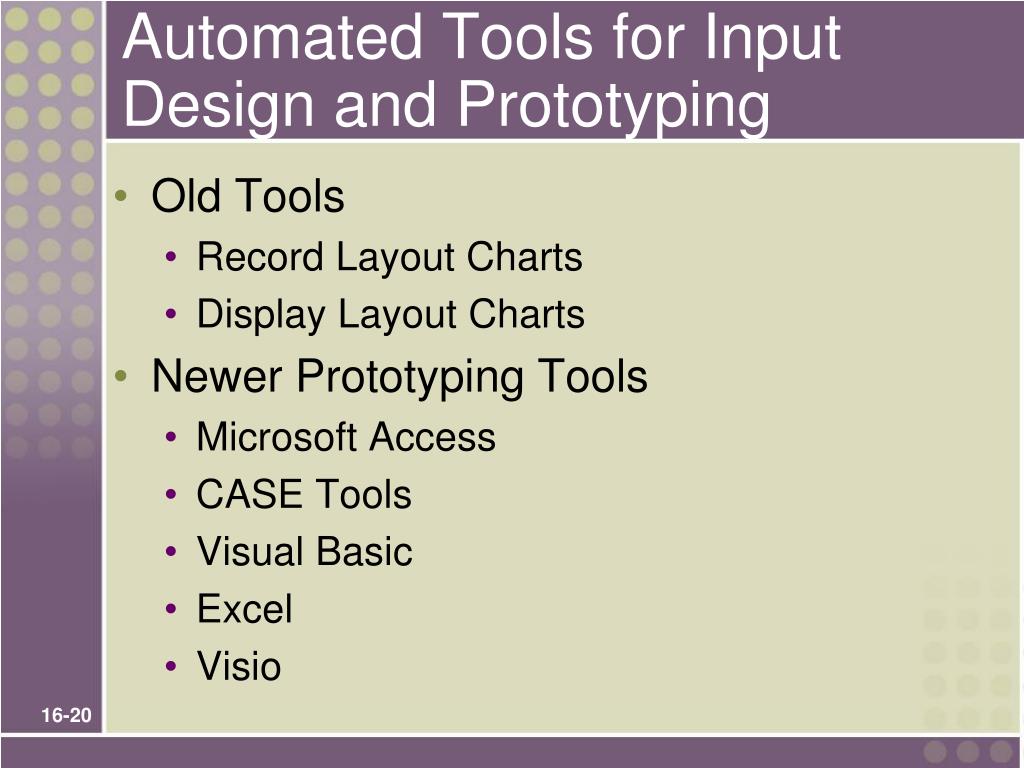 Automated Tools for Input Design and Prototyping

• Old Tools
  • Record Layout Charts
  • Display Layout Charts
• Newer Prototyping Tools
  • Microsoft Access
  • CASE Tools
  • Visual Basic
  • Excel
  • Visio

16-20